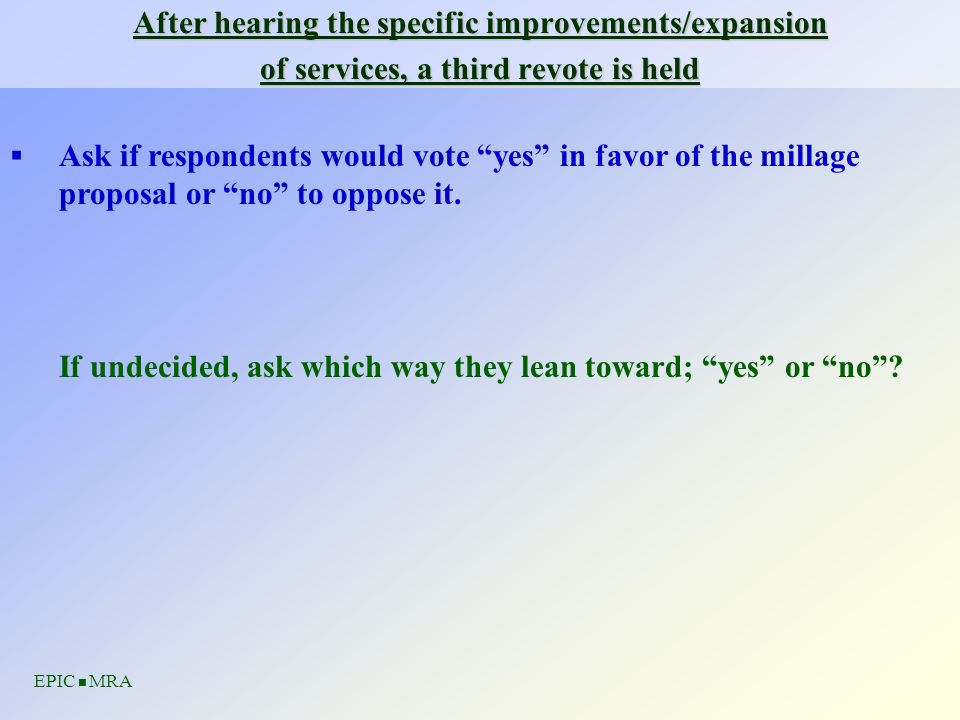 After hearing the specific improvements/expansion of services, a third revote is held

▪ Ask if respondents would vote “yes” in favor of the millage proposal or “no” to oppose it.

If undecided, ask which way they lean toward; “yes” or “no”?

EPIC ▪ MRA